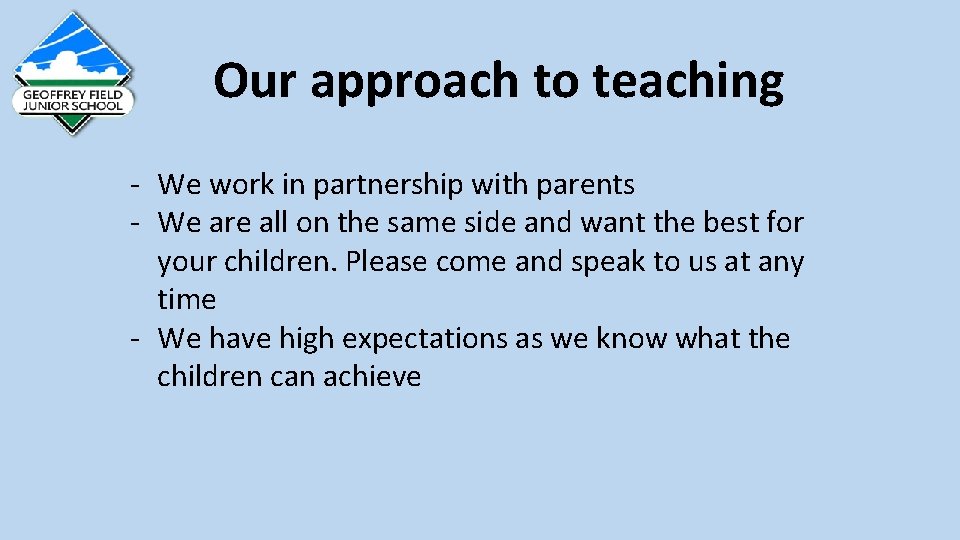 GEOFFREY FIELD
JUNIOR SCHOOL

Our approach to teaching

- We work in partnership with parents
- We are all on the same side and want the best for your children. Please come and speak to us at any time
- We have high expectations as we know what the children can achieve